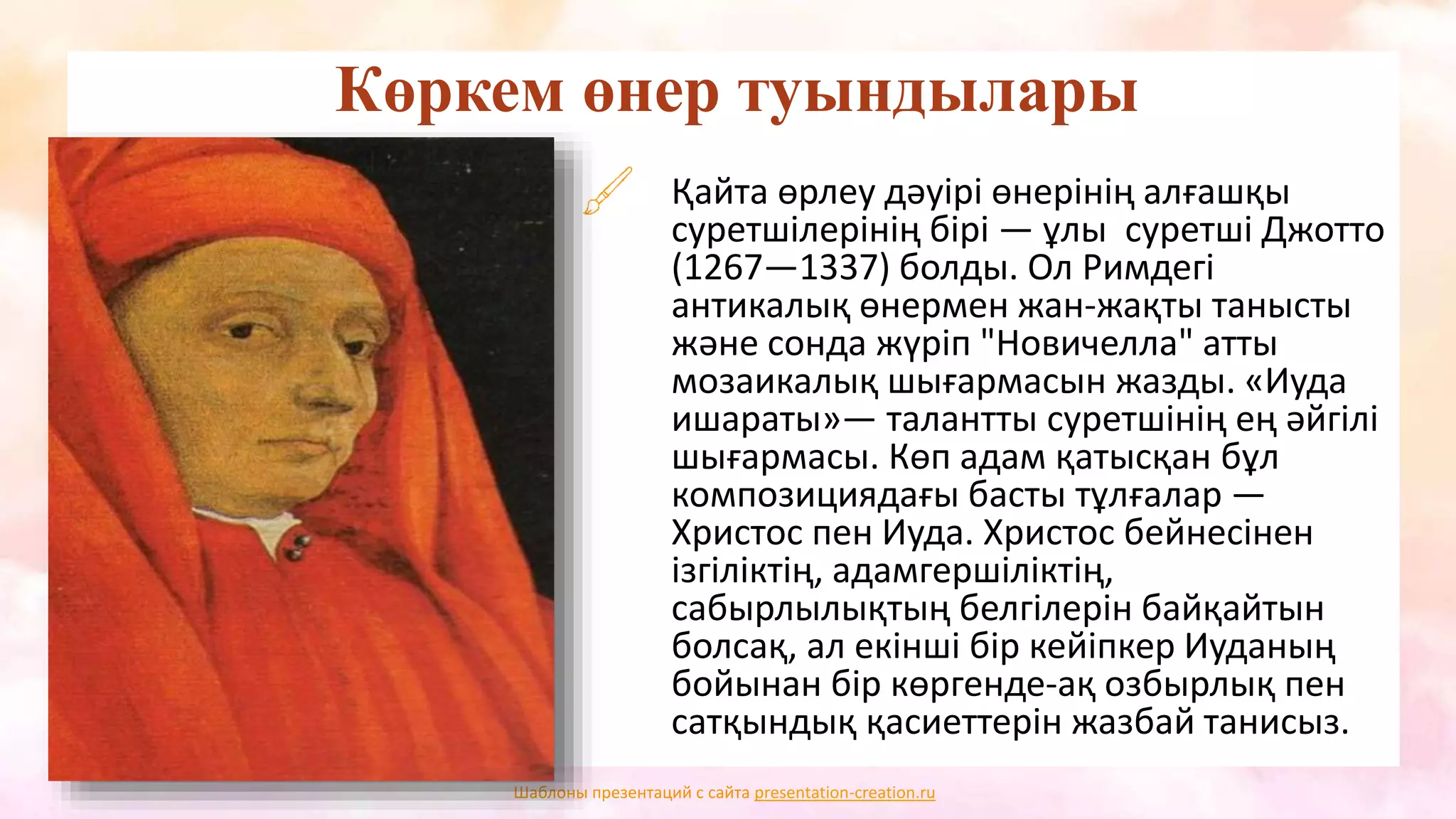 Көркем өнер туындылары

Қайта өрлеу дәуірі өнерінің алғашқы суретшілерінің бірі — ұлы суретші Джотто (1267—1337) болды. Ол Римдегі антикалық өнермен жан-жақты танысты және сонда жүріп "Новичелла" атты мозаикалық шығармасын жазды. «Иуда ишараты»— талантты суретшінің ең әйгілі шығармасы. Көп адам қатысқан бұл композициядағы басты тұлғалар — Христос пен Иуда. Христос бейнесінен ізгіліктің, адамгершіліктің, сабырлылықтың белгілерін байқайтын болсақ, ал екінші бір кейіпкер Иуданың бойынан бір көргенде-ақ озбырлық пен сатқындық қасиеттерін жазбай танисыз.

Шаблоны презентаций с сайта presentation-creation.ru